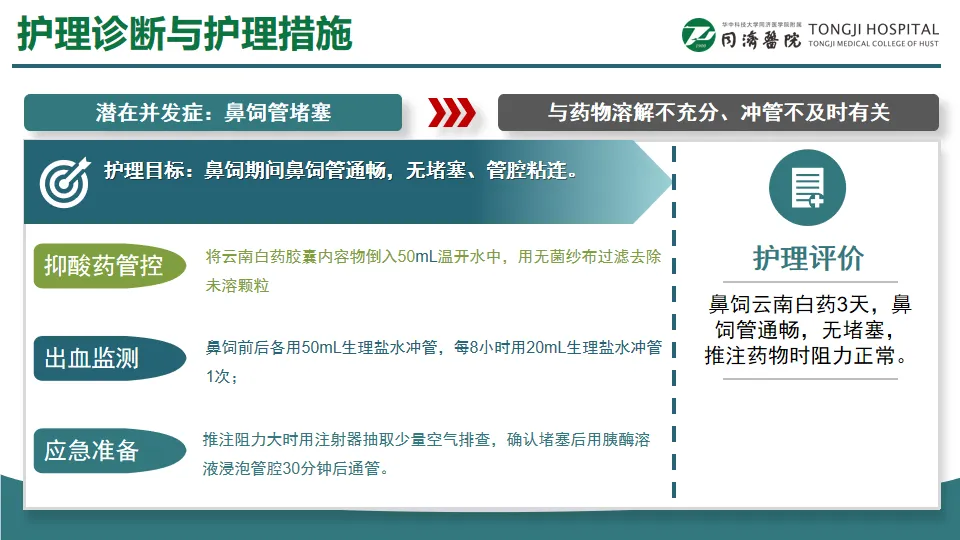 护理诊断与护理措施

华中科技大学同济医学院附属
同濟醫院 TONGJI HOSPITAL
TONGJI MEDICAL COLLEGE OF HUST

潜在并发症：鼻饲管堵塞

与药物溶解不充分、冲管不及时有关

护理目标：鼻饲期间鼻饲管通畅，无堵塞、管腔粘连。

抑酸药管控
将云南白药胶囊内容物倒入50mL温开水中，用无菌纱布过滤去除未溶颗粒

出血监测
鼻饲前后各用50mL生理盐水冲管，每8小时用20mL生理盐水冲管1次；

应急准备
推注阻力大时用注射器抽取少量空气排查，确认堵塞后用胰酶溶液浸泡管腔30分钟后通管。

护理评价

鼻饲云南白药3天，鼻饲管通畅，无堵塞，推注药物时阻力正常。